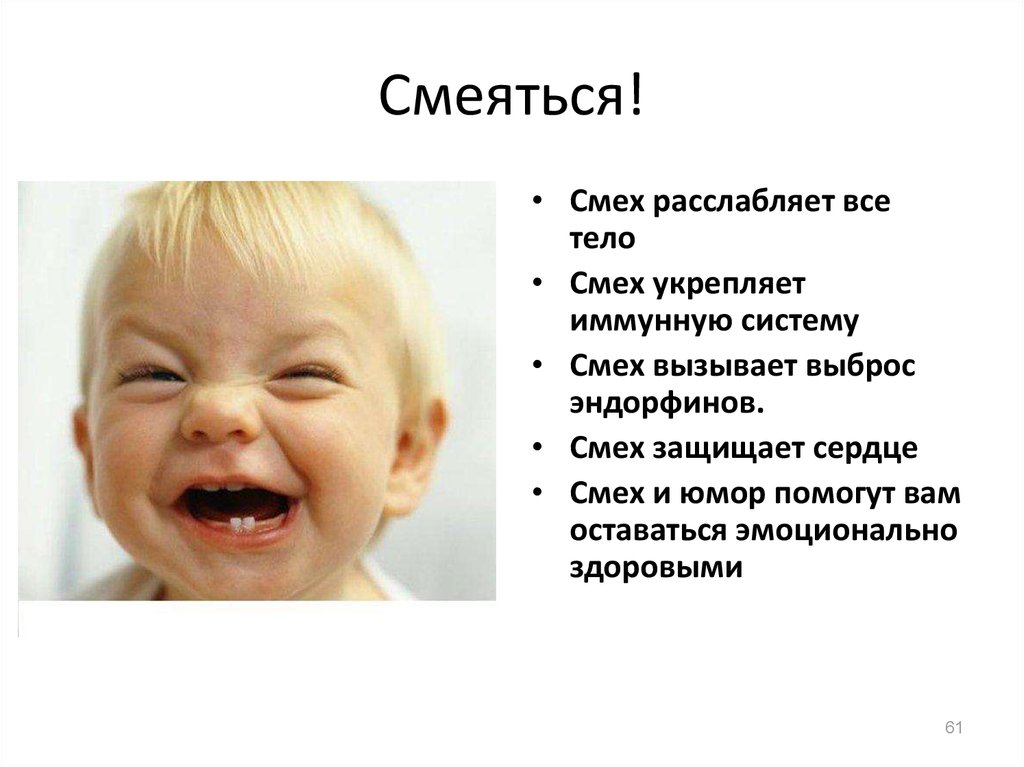 Смеяться!

• Смех расслабляет все тело
• Смех укрепляет иммунную систему
• Смех вызывает выброс эндорфинов.
• Смех защищает сердце
• Смех и юмор помогут вам оставаться эмоционально здоровыми

61